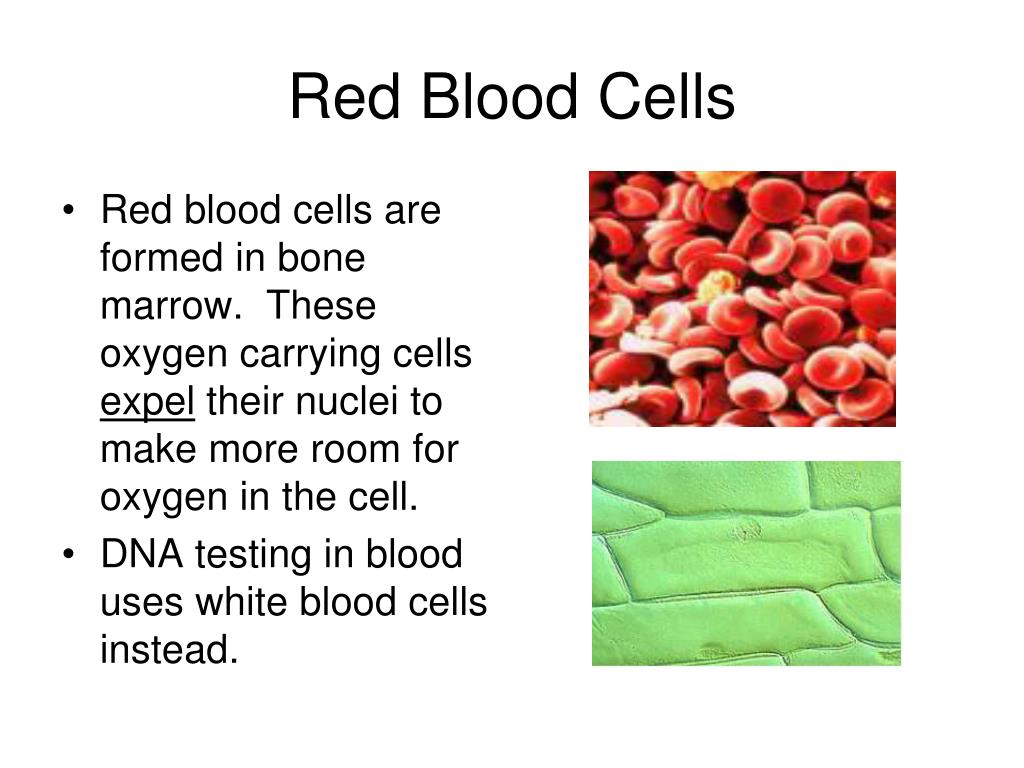 Red Blood Cells

• Red blood cells are formed in bone marrow. These oxygen carrying cells expel their nuclei to make more room for oxygen in the cell.
• DNA testing in blood uses white blood cells instead.